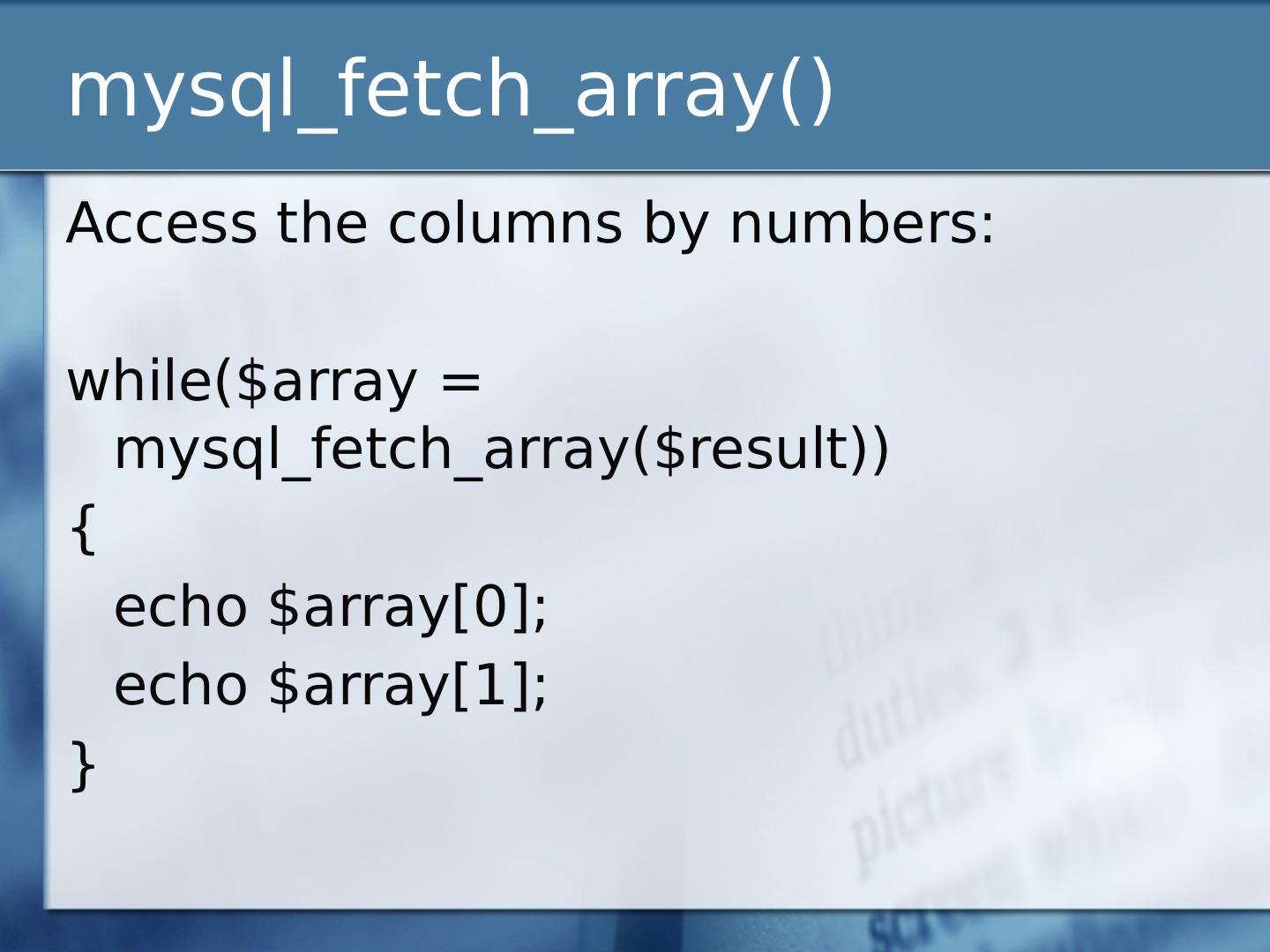 mysql_fetch_array()

Access the columns by numbers:

while($array = mysql_fetch_array($result))
{
echo $array[0];
echo $array[1];
}